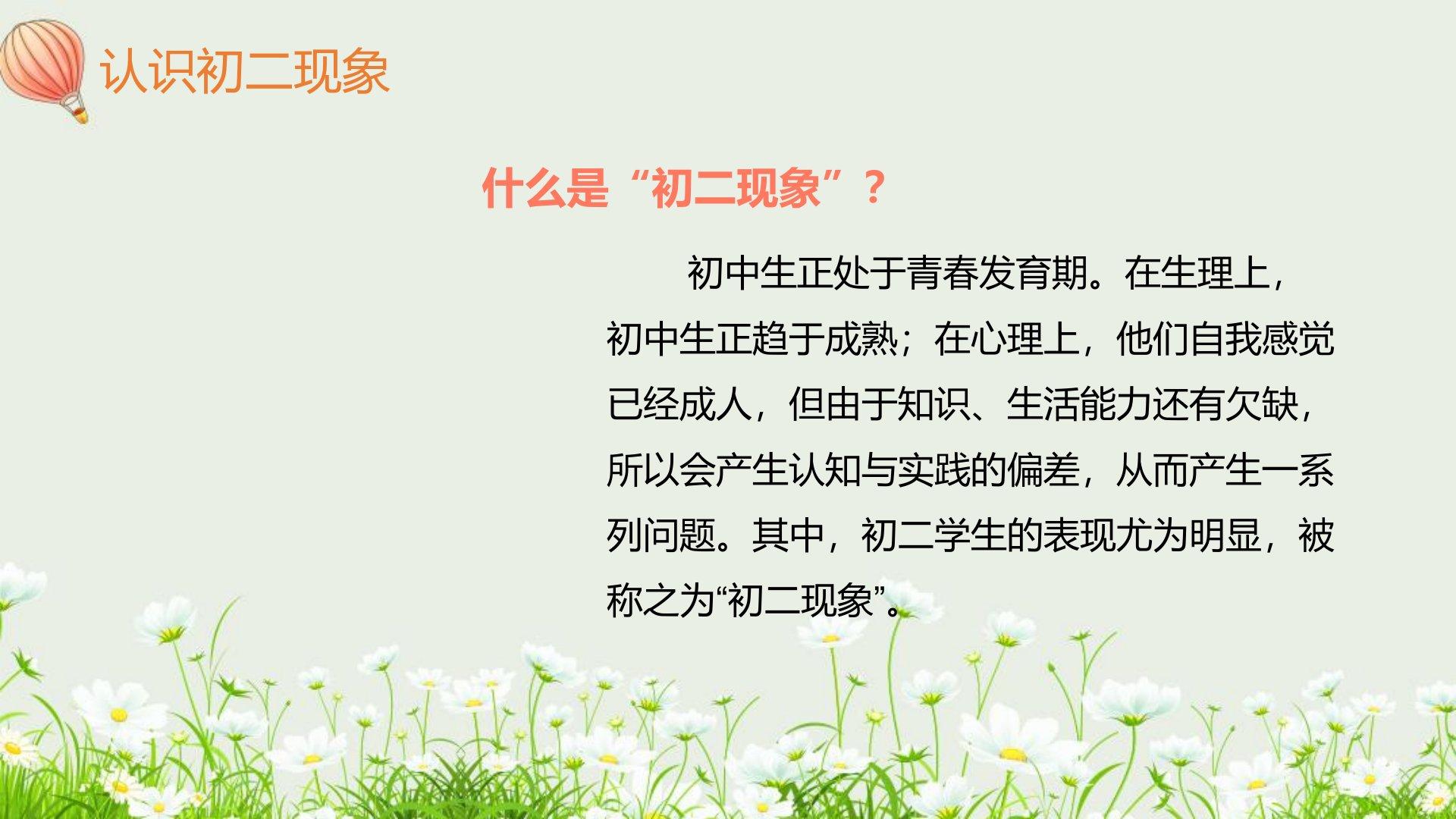 认识初二现象

什么是“初二现象”？

初中生正处于青春发育期。在生理上，初中生正趋于成熟；在心理上，他们自我感觉已经成人，但由于知识、生活能力还有欠缺，所以会产生认知与实践的偏差，从而产生一系列问题。其中，初二学生的表现尤为明显，被称之为“初二现象”。